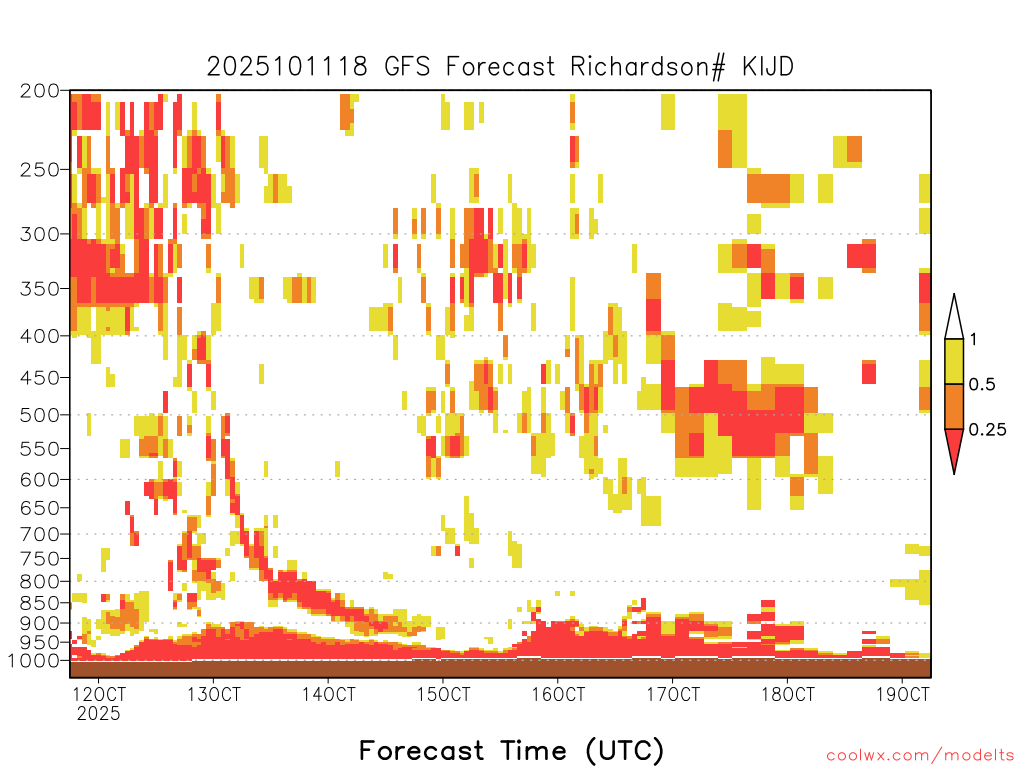 2025101118 GFS Forecast Richardson# KIJD

200
250
300
350
400
450
500
550
600
650
700
750
800
850
900
950
1000

1
0.5
0.25

12OCT
2025
13OCT
14OCT
15OCT
16OCT
17OCT
18OCT
19OCT

Forecast Time (UTC)

coolwx.com/modelts